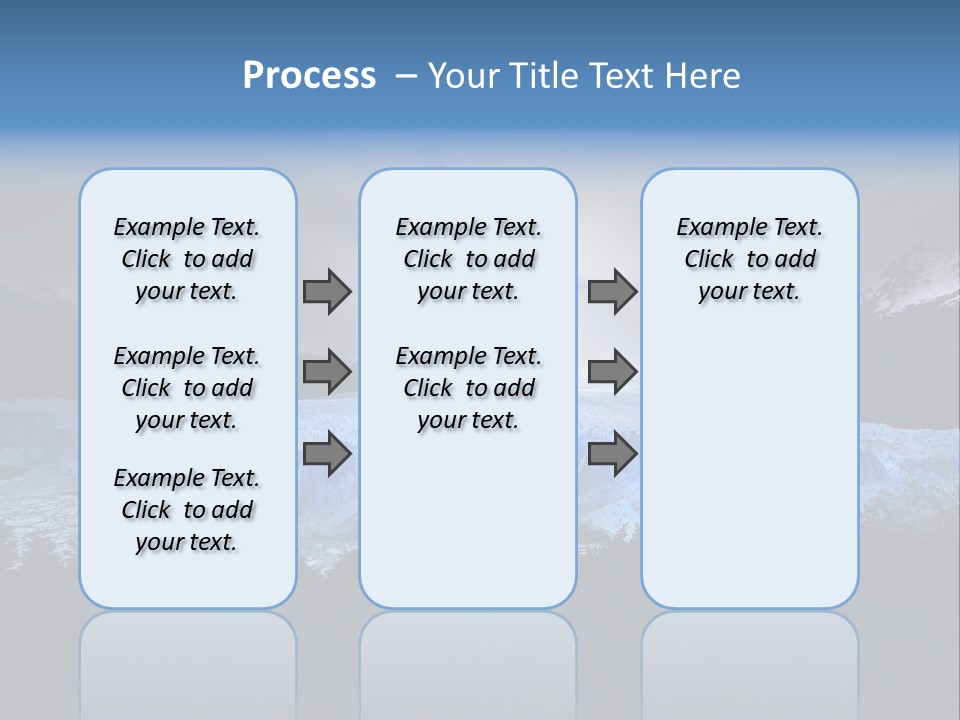 Process – Your Title Text Here

Example Text. Click to add your text.

Example Text. Click to add your text.

Example Text. Click to add your text.

Example Text. Click to add your text.

Example Text. Click to add your text.

Example Text. Click to add your text.